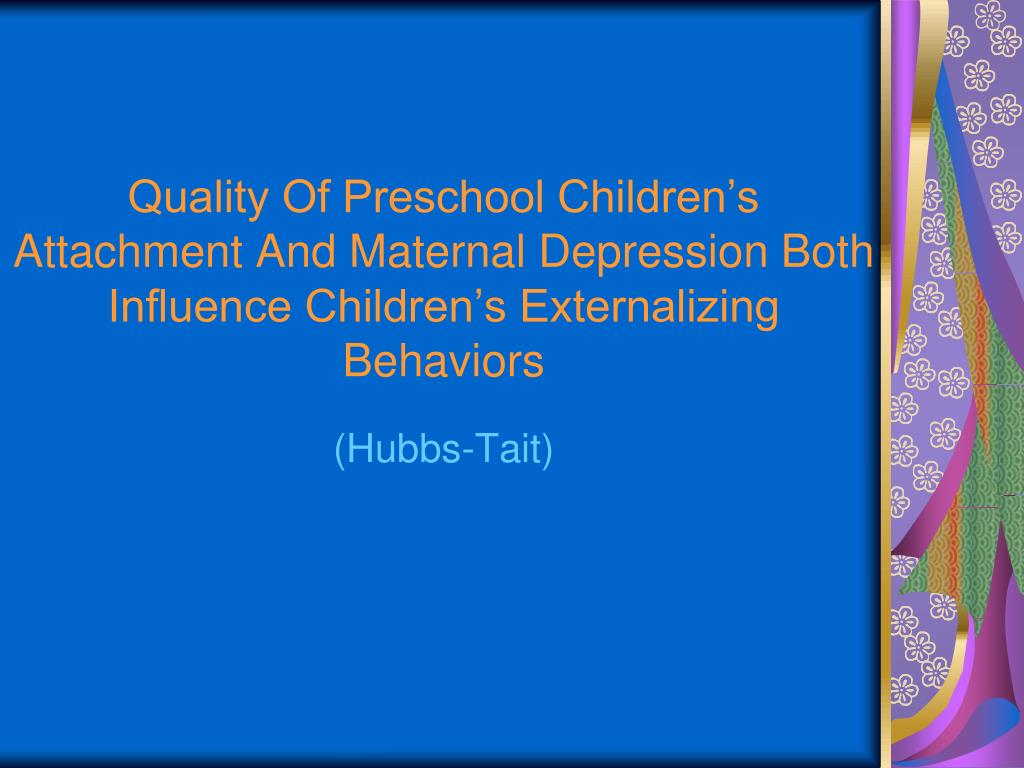 Quality Of Preschool Children’s Attachment And Maternal Depression Both Influence Children’s Externalizing Behaviors

(Hubbs-Tait)